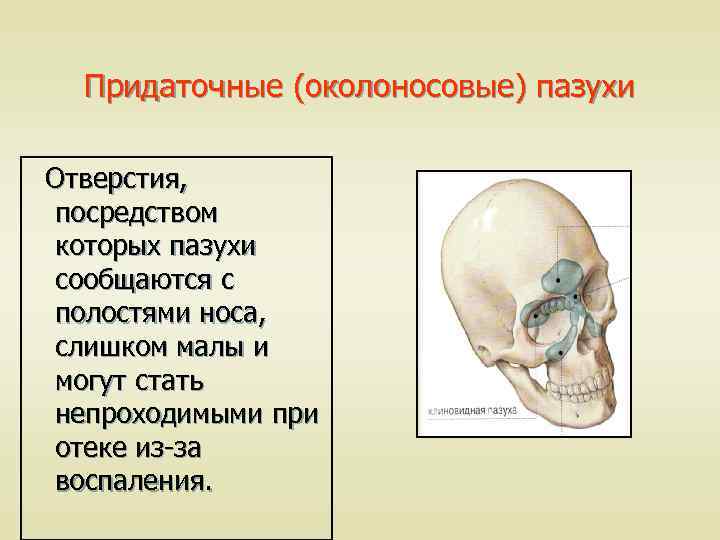 Придаточные (околоносовые) пазухи

Отверстия, посредством которых пазухи сообщаются с полостями носа, слишком малы и могут стать непроходимыми при отеке из-за воспаления.

клиновидная пазуха